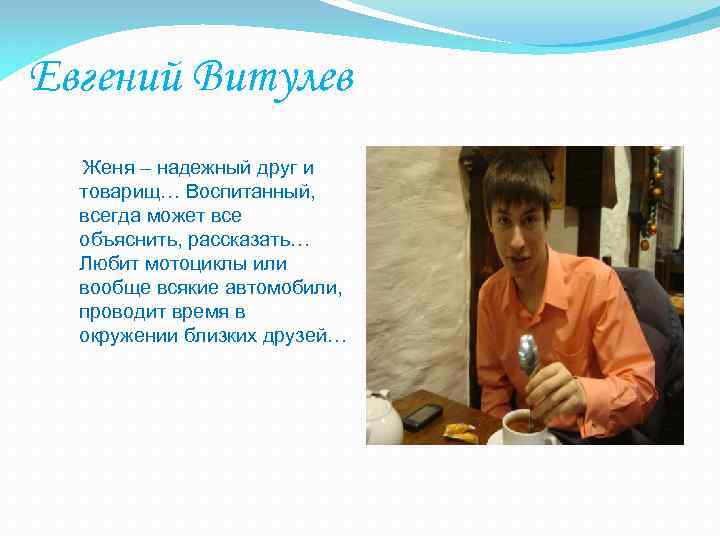 Евгений Витулев

Женя – надежный друг и товарищ… Воспитанный, всегда может все объяснить, рассказать… Любит мотоциклы или вообще всякие автомобили, проводит время в окружении близких друзей…